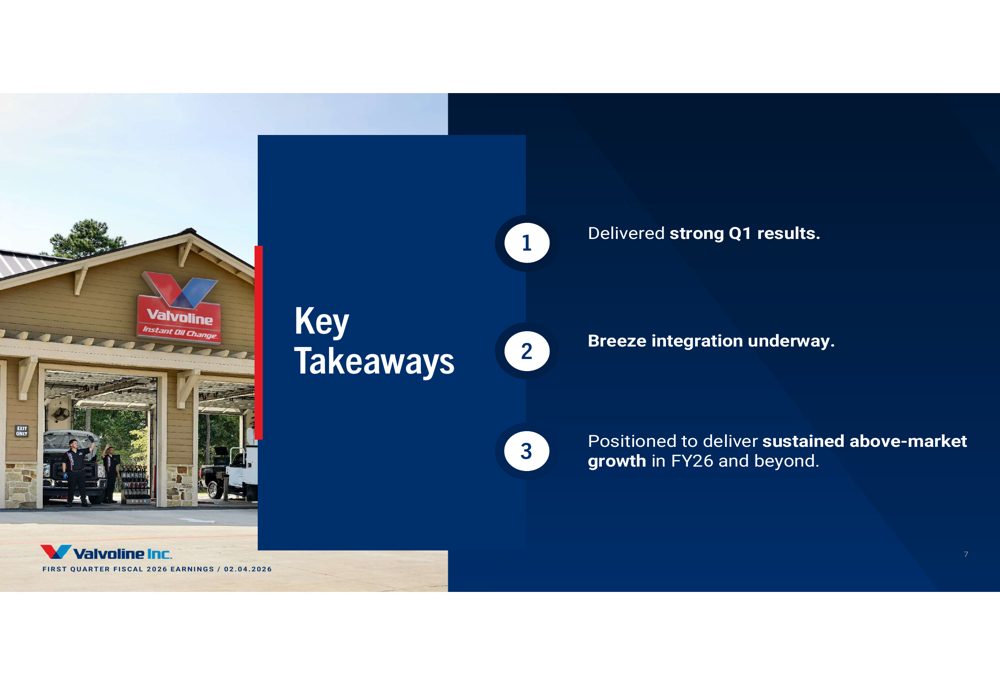 Valvoline
Instant Oil Change

EXIT ONLY

Key Takeaways

1
Delivered strong Q1 results.

2
Breeze integration underway.

3
Positioned to deliver sustained above-market growth in FY26 and beyond.

Valvoline Inc.
FIRST QUARTER FISCAL 2026 EARNINGS / 02.04.2026

7